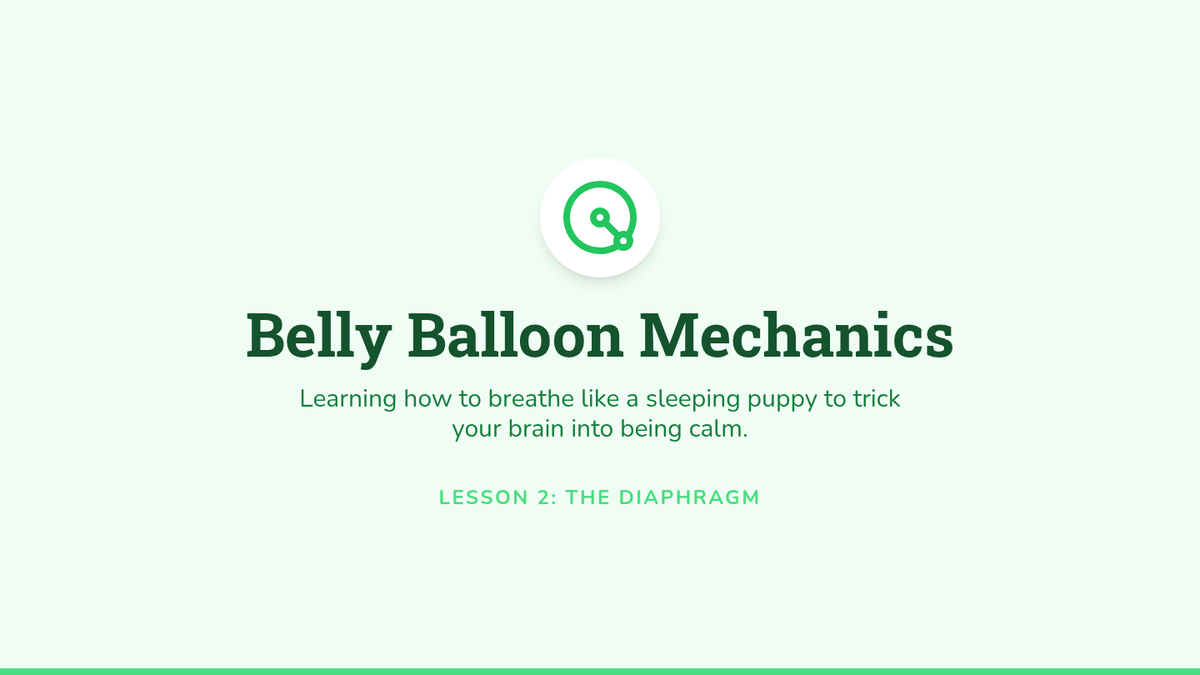 Belly Balloon Mechanics

Learning how to breathe like a sleeping puppy to trick your brain into being calm.

LESSON 2: THE DIAPHRAGM